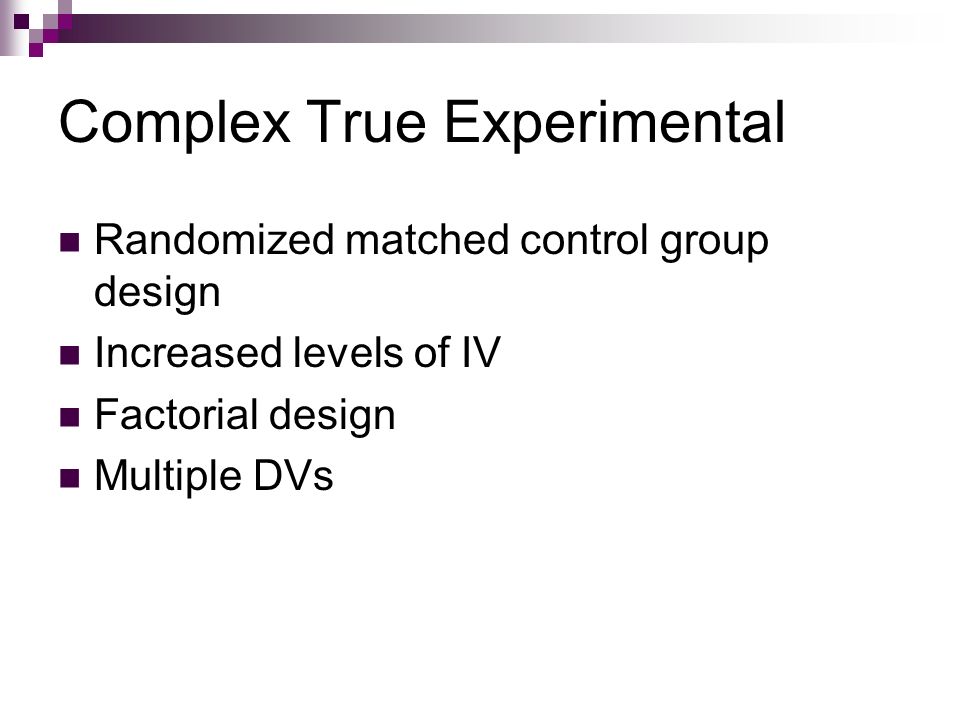 Complex True Experimental

- Randomized matched control group design
- Increased levels of IV
- Factorial design
- Multiple DVs